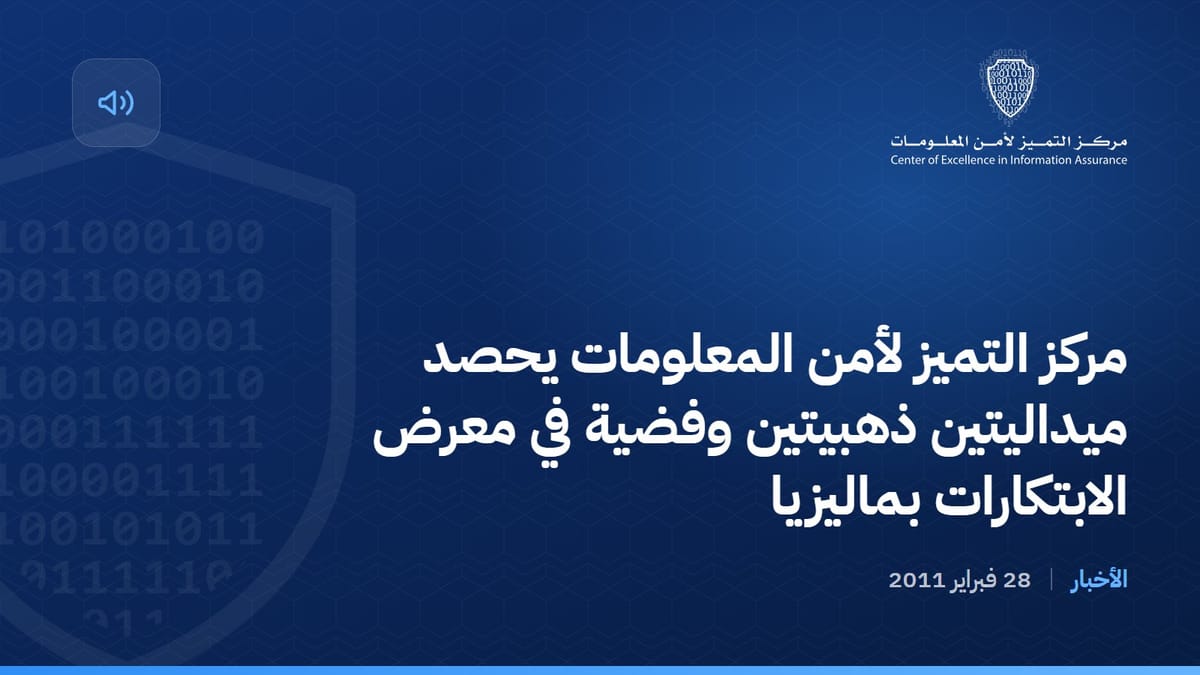 مركز التميز لأمن المعلومات
Center of Excellence in Information Assurance

مركز التميز لأمن المعلومات يحصد ميداليتين ذهبيتين وفضية في معرض الابتكارات بماليزيا

الأخبار | 28 فبراير 2011